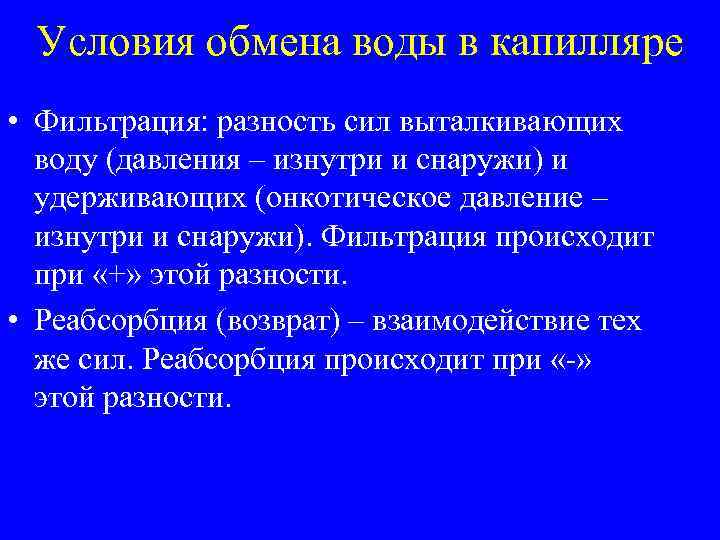 Условия обмена воды в капилляре

• Фильтрация: разность сил выталкивающих воду (давления – изнутри и снаружи) и удерживающих (онкотическое давление – изнутри и снаружи). Фильтрация происходит при «+» этой разности.

• Реабсорбция (возврат) – взаимодействие тех же сил. Реабсорбция происходит при «-» этой разности.